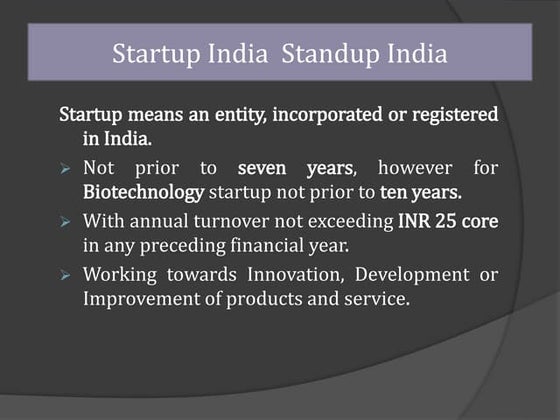 Startup India  Standup India

Startup means an entity, incorporated or registered in India.

➢ Not prior to seven years, however for Biotechnology startup not prior to ten years.

➢ With annual turnover not exceeding INR 25 core in any preceding financial year.

➢ Working towards Innovation, Development or Improvement of products and service.